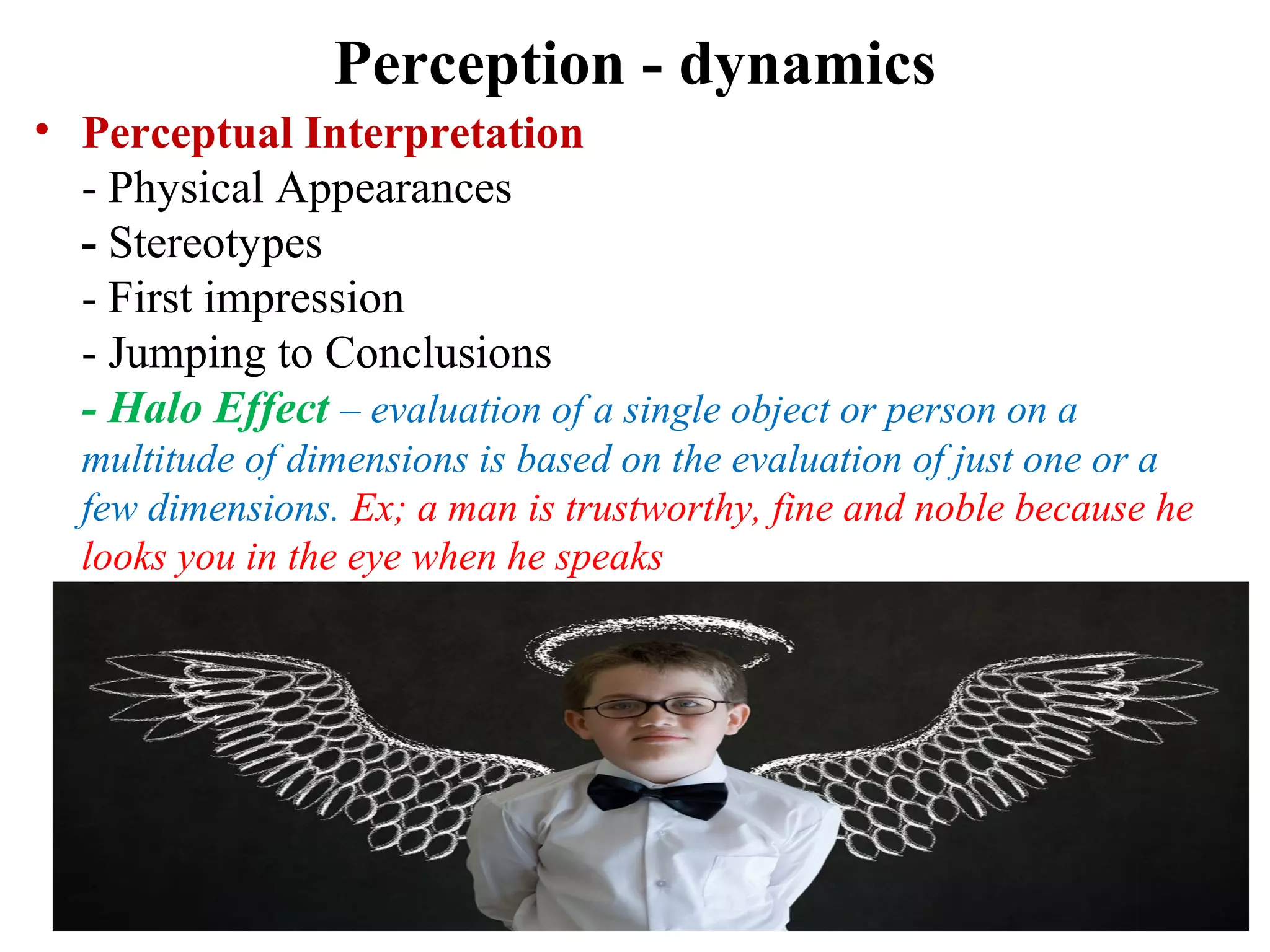 Perception - dynamics

• Perceptual Interpretation
- Physical Appearances
- Stereotypes
- First impression
- Jumping to Conclusions
- Halo Effect – evaluation of a single object or person on a multitude of dimensions is based on the evaluation of just one or a few dimensions. Ex; a man is trustworthy, fine and noble because he looks you in the eye when he speaks